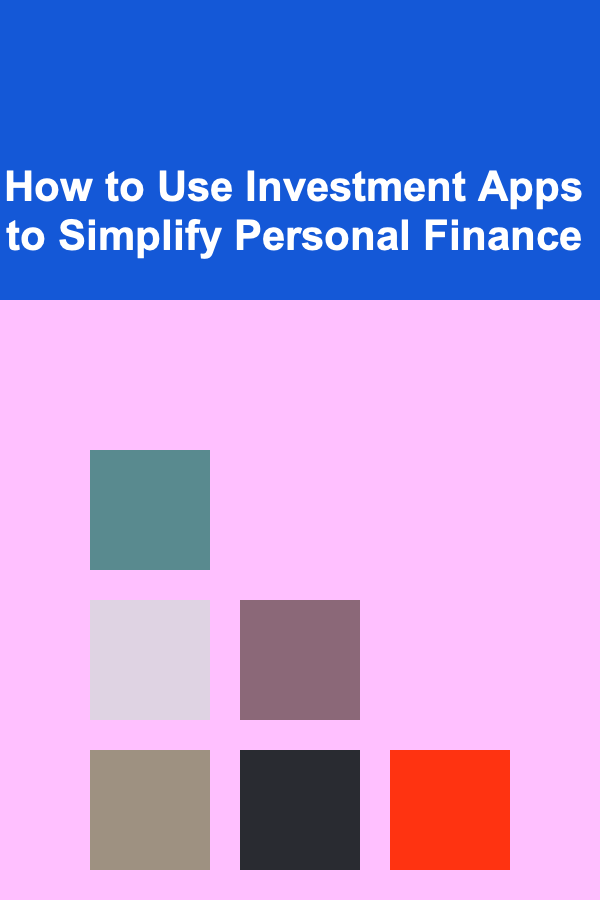 How to Use Investment Apps to Simplify Personal Finance